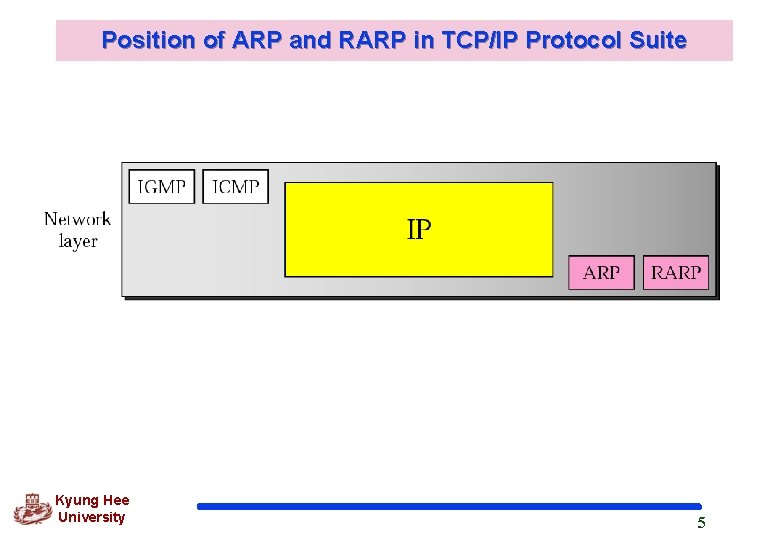 Position of ARP and RARP in TCP/IP Protocol Suite

Network layer

IGMP

ICMP

IP

ARP

RARP

Kyung Hee University

5